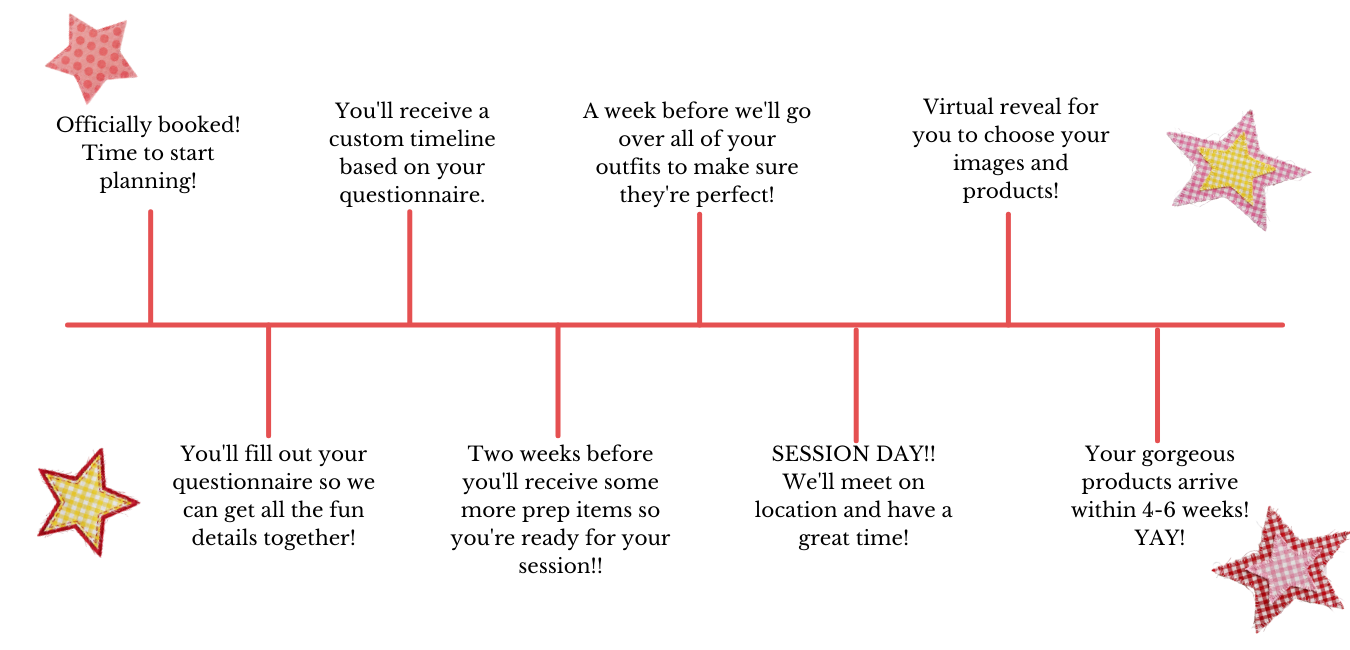 Officially booked! Time to start planning!

You'll fill out your questionnaire so we can get all the fun details together!

You'll receive a custom timeline based on your questionnaire.

Two weeks before you'll receive some more prep items so you're ready for your session!!

A week before we'll go over all of your outfits to make sure they're perfect!

SESSION DAY!! We'll meet on location and have a great time!

Virtual reveal for you to choose your images and products!

Your gorgeous products arrive within 4-6 weeks! YAY!